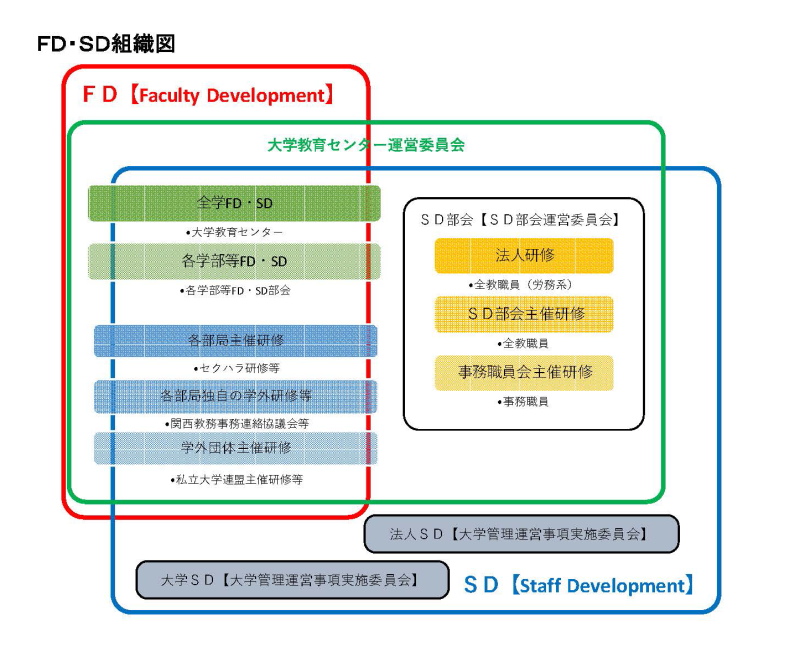 FD・SD組織図

ＦＤ【Faculty Development】

大学教育センター運営委員会

全学FD・SD

•大学教育センター

各学部等FD・SD

•各学部等FD・SD部会

各部局主催研修

•セクハラ研修等

各部局独自の学外研修等

•関西教務事務連絡協議会等

学外団体主催研修

•私立大学連盟主催研修等

ＳＤ部会【ＳＤ部会運営委員会】

法人研修

•全教職員（労務系）

ＳＤ部会主催研修

•全教職員

事務職員会主催研修

•事務職員

法人ＳＤ【大学管理運営事項実施委員会】

大学ＳＤ【大学管理運営事項実施委員会】

ＳＤ【Staff Development】